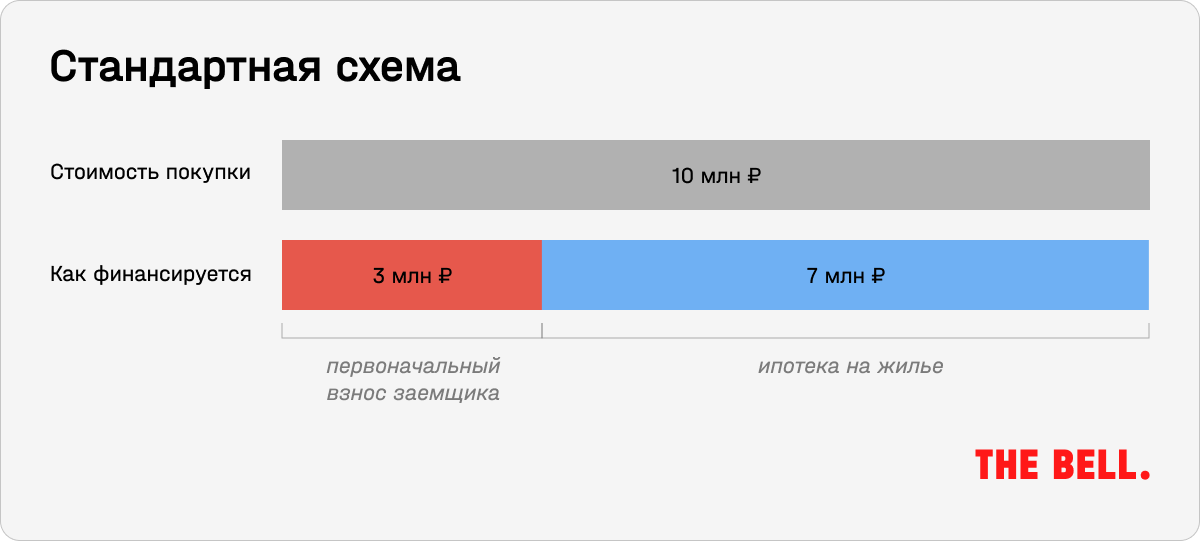 Стандартная схема

Стоимость покупки

10 млн ₽

Как финансируется

3 млн ₽

7 млн ₽

первоначальный взнос заемщика

ипотека на жилье

THE BELL.